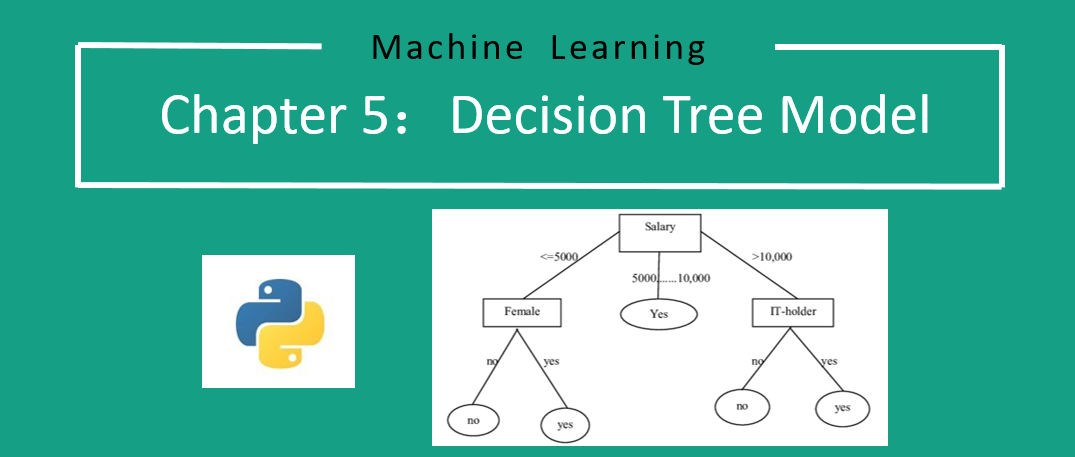 Machine Learning

Chapter 5： Decision Tree Model

Salary

<=5000

5000.......10,000

>10,000

Female

Yes

IT-holder

no

yes

no

yes

no

yes

no

yes